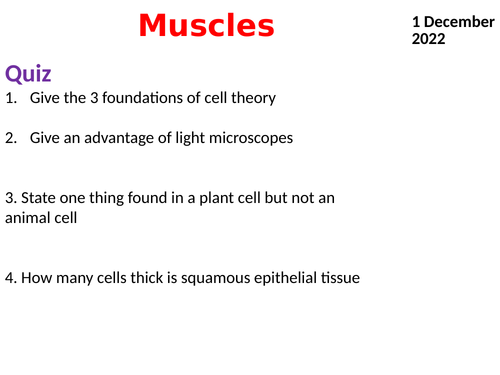 Muscles

1 December 2022

Quiz

1. Give the 3 foundations of cell theory

2. Give an advantage of light microscopes

3. State one thing found in a plant cell but not an animal cell

4. How many cells thick is squamous epithelial tissue